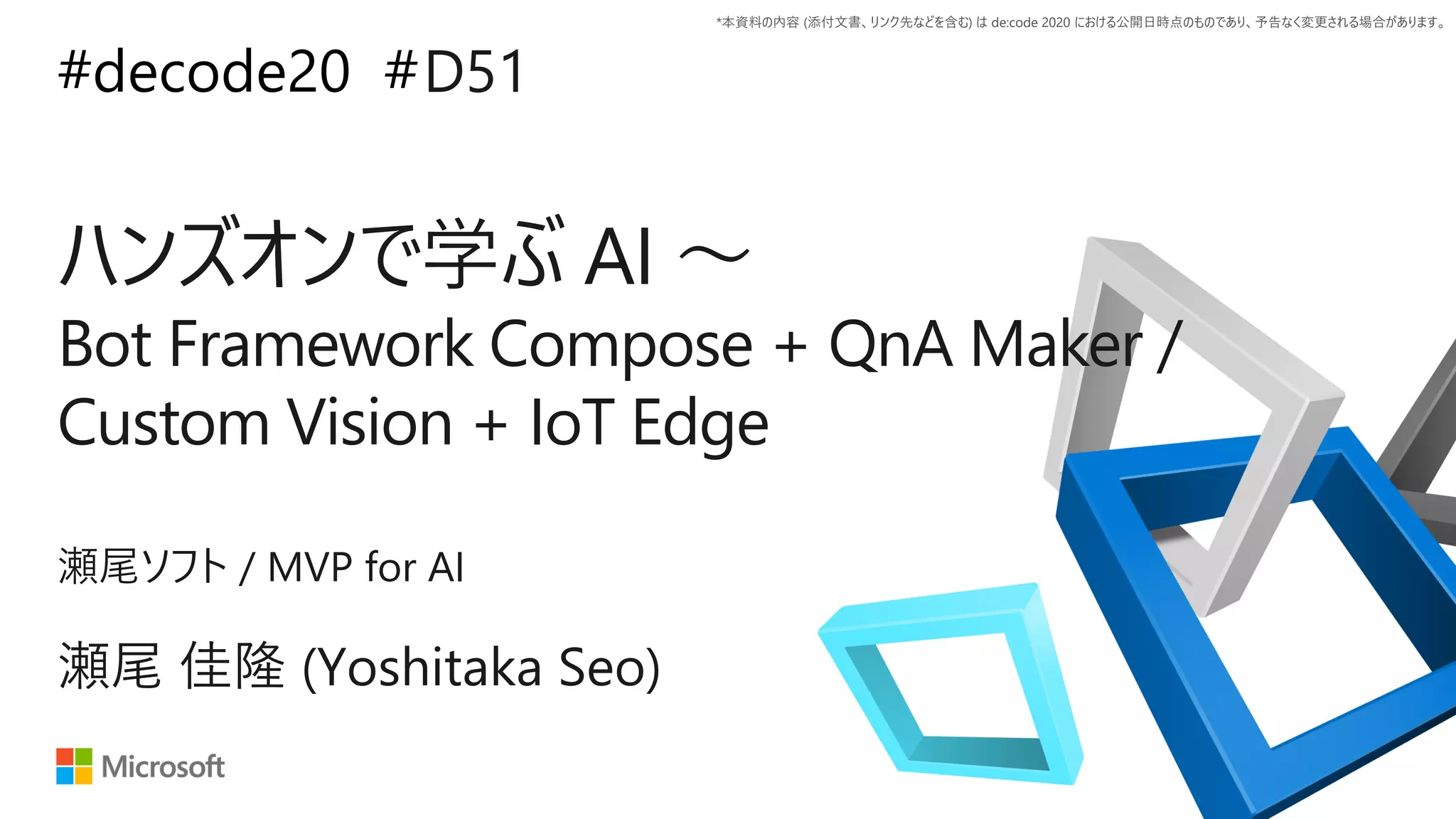 *本資料の内容 (添付文書、リンク先などを含む) は de:code 2020 における公開日時点のものであり、予告なく変更される場合があります。

#decode20 #D51

ハンズオンで学ぶ AI ～
Bot Framework Compose + QnA Maker / Custom Vision + IoT Edge

瀬尾ソフト / MVP for AI

瀬尾 佳隆 (Yoshitaka Seo)

Microsoft